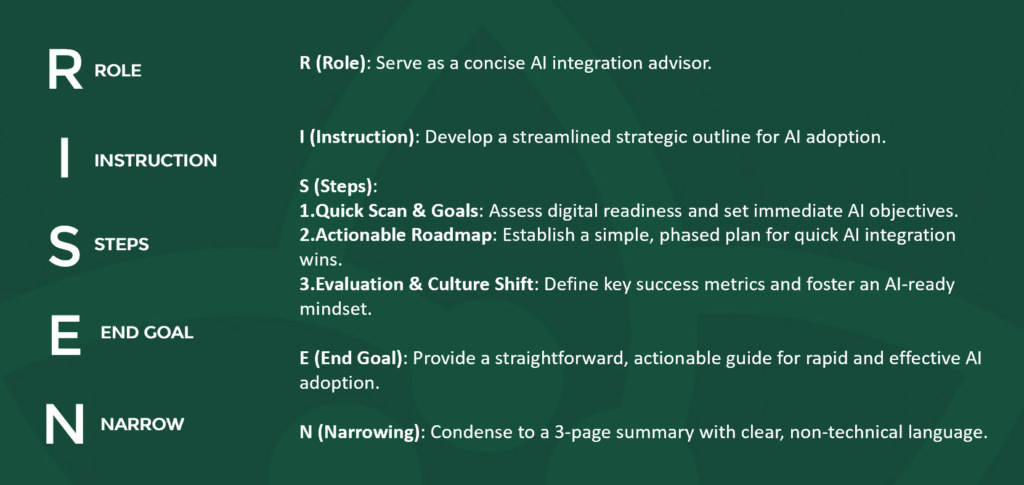 R ROLE

I INSTRUCTION

S STEPS

E END GOAL

N NARROW

R (Role): Serve as a concise AI integration advisor.

I (Instruction): Develop a streamlined strategic outline for AI adoption.

S (Steps):
1.Quick Scan & Goals: Assess digital readiness and set immediate AI objectives.
2.Actionable Roadmap: Establish a simple, phased plan for quick AI integration wins.
3.Evaluation & Culture Shift: Define key success metrics and foster an AI-ready mindset.

E (End Goal): Provide a straightforward, actionable guide for rapid and effective AI adoption.

N (Narrowing): Condense to a 3-page summary with clear, non-technical language.